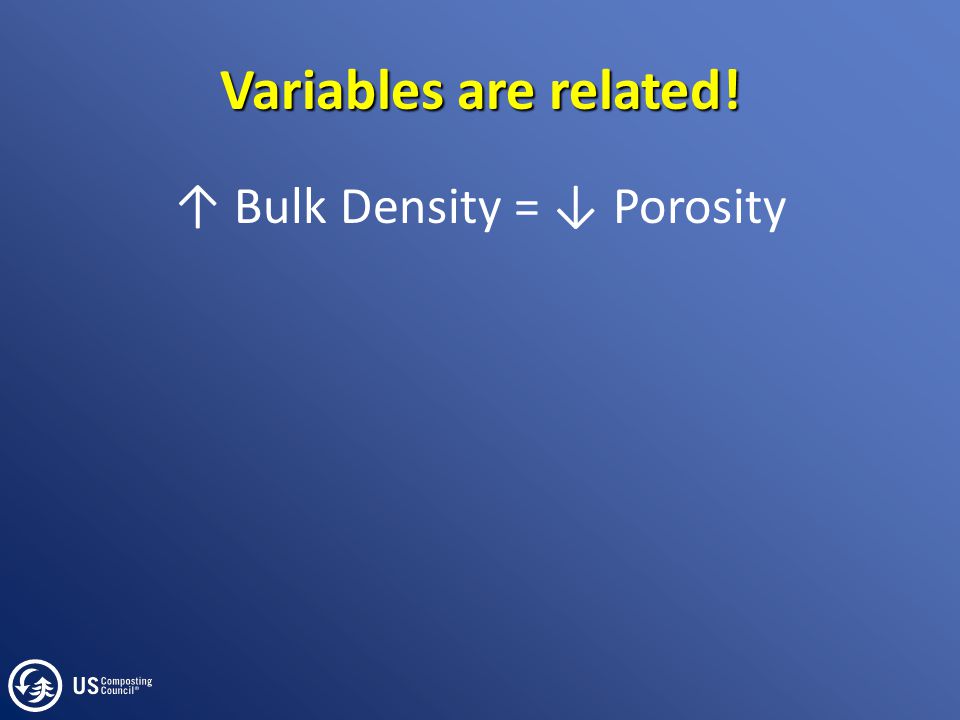 Variables are related!

↑ Bulk Density = ↓ Porosity

US Composting Council®